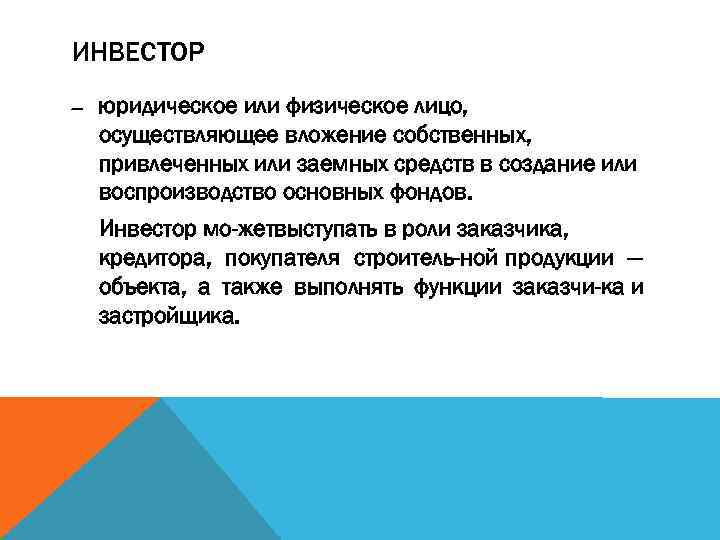 ИНВЕСТОР

– юридическое или физическое лицо, осуществляющее вложение собственных, привлеченных или заемных средств в создание или воспроизводство основных фондов.

Инвестор мо-жетвыступать в роли заказчика, кредитора, покупателя строитель-ной продукции — объекта, а также выполнять функции заказчи-ка и застройщика.